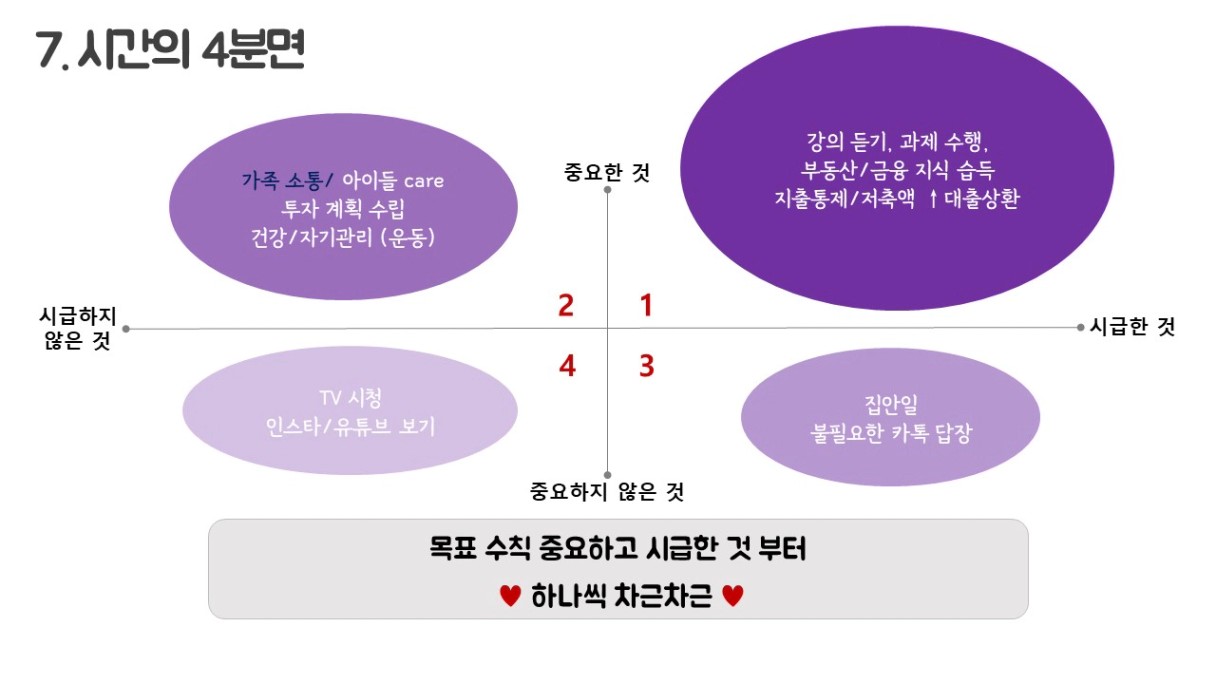 7. 시간의 4분면

가족 소통/ 아이들 care
투자 계획 수립
건강/자기관리 (운동)

중요한 것

강의 듣기, 과제 수행,
부동산/금융 지식 습득
지출통제/저축액 ↑대출상환

시급하지 않은 것

2

1

시급한 것

4

3

TV 시청
인스타/유튜브 보기

집안일
불필요한 카톡 답장

중요하지 않은 것

목표 수칙 중요하고 시급한 것 부터
♥ 하나씩 차근차근 ♥